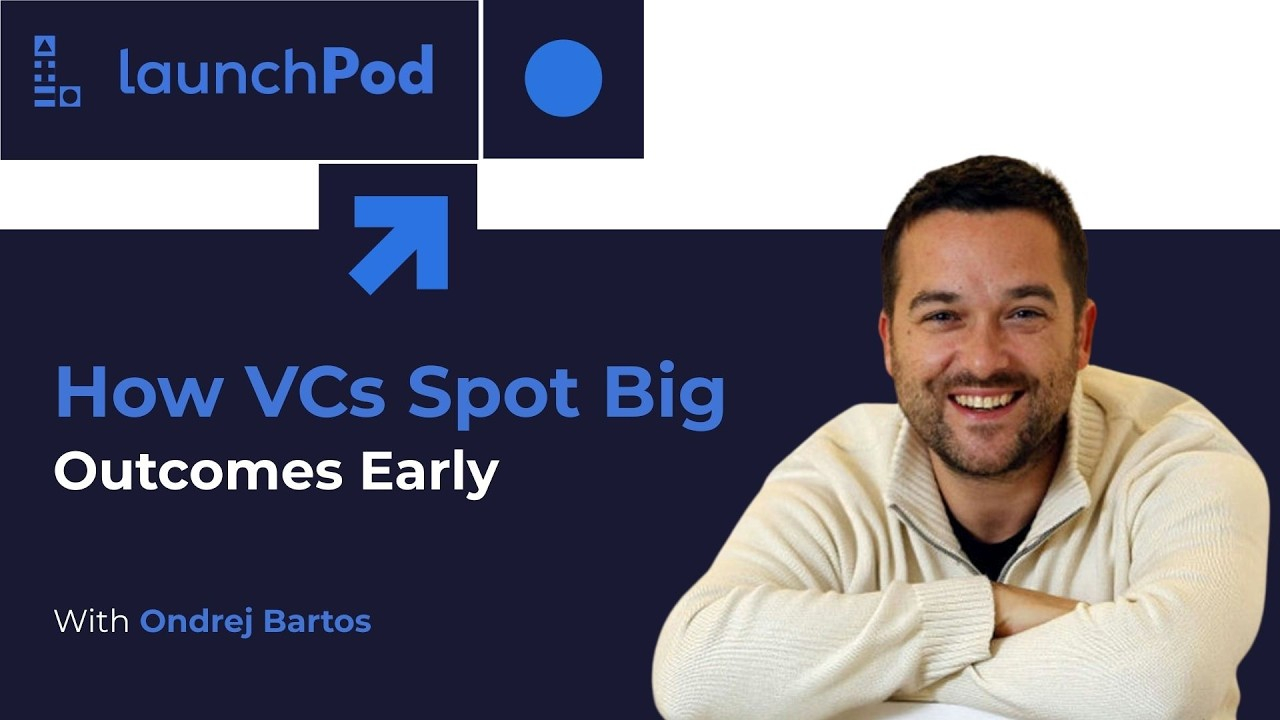 launchPod

How VCs Spot Big Outcomes Early

With Ondrej Bartos